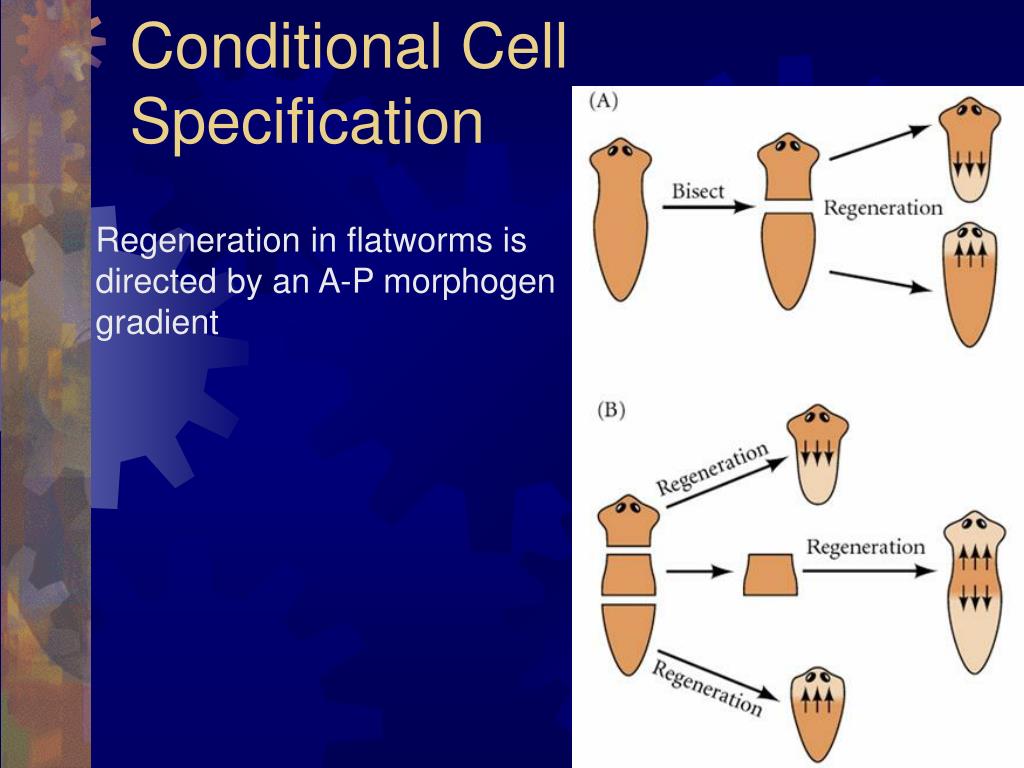 Conditional Cell Specification

Regeneration in flatworms is directed by an A-P morphogen gradient

(A)

Bisect

Regeneration

(B)

Regeneration

Regeneration

Regeneration